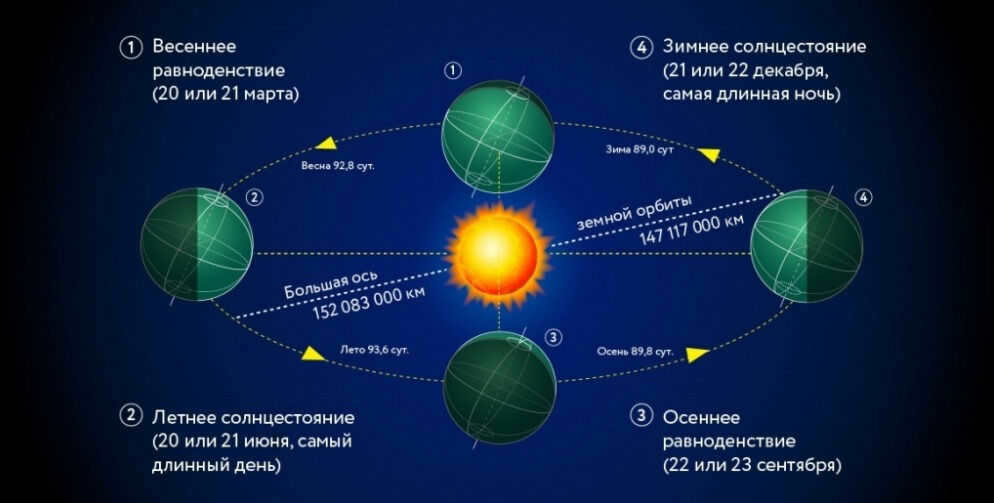 ① Весеннее равноденствие (20 или 21 марта)

④ Зимнее солнцестояние (21 или 22 декабря, самая длинная ночь)

①

Весна 92,8 сут.

Зима 89,0 сут

②

④

земной орбиты
147 117 000 км

Большая ось
152 083 000 км

③

Лето 93,6 сут.

Осень 89,8 сут.

② Летнее солнцестояние (20 или 21 июня, самый длинный день)

③ Осеннее равноденствие (22 или 23 сентября)